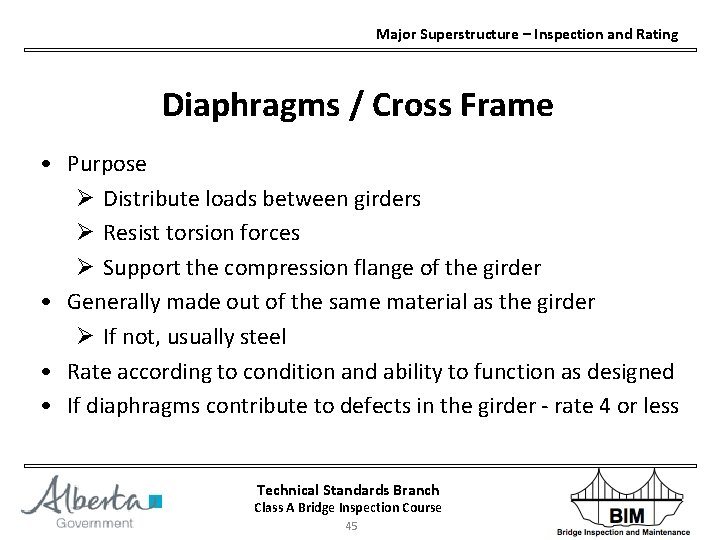 Major Superstructure – Inspection and Rating

Diaphragms / Cross Frame

• Purpose
➢ Distribute loads between girders
➢ Resist torsion forces
➢ Support the compression flange of the girder
• Generally made out of the same material as the girder
➢ If not, usually steel
• Rate according to condition and ability to function as designed
• If diaphragms contribute to defects in the girder - rate 4 or less

Alberta
Government

Technical Standards Branch
Class A Bridge Inspection Course
45

BIM
Bridge Inspection and Maintenance